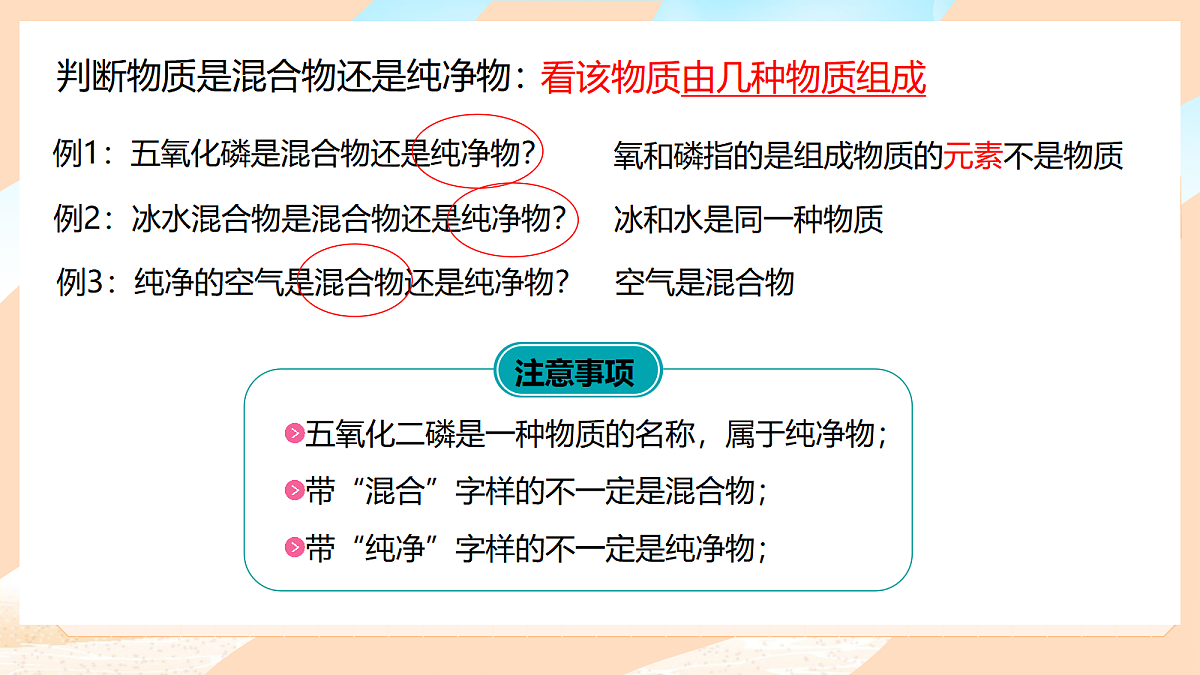 判断物质是混合物还是纯净物：看该物质由几种物质组成

例1：五氧化磷是混合物还是纯净物？

氧和磷指的是组成物质的元素不是物质

例2：冰水混合物是混合物还是纯净物？

冰和水是同一种物质

例3：纯净的空气是混合物还是纯净物？

空气是混合物

注意事项

五氧化二磷是一种物质的名称，属于纯净物；

带“混合”字样的不一定是混合物；

带“纯净”字样的不一定是纯净物；